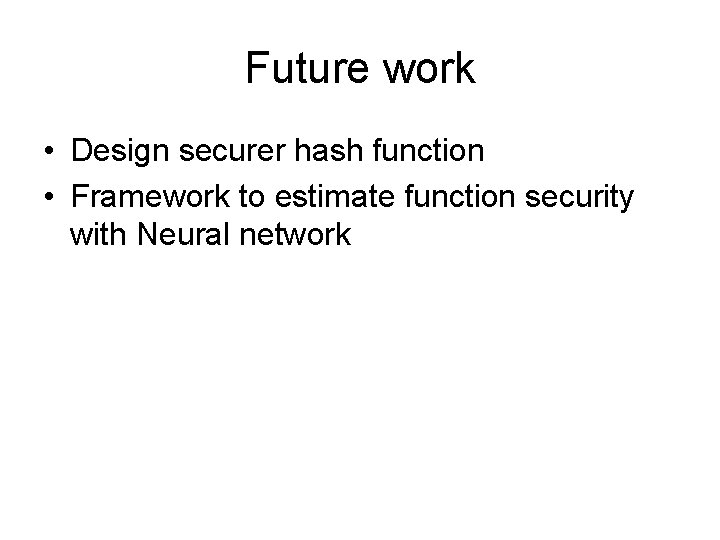 Future work

• Design securer hash function
• Framework to estimate function security with Neural network